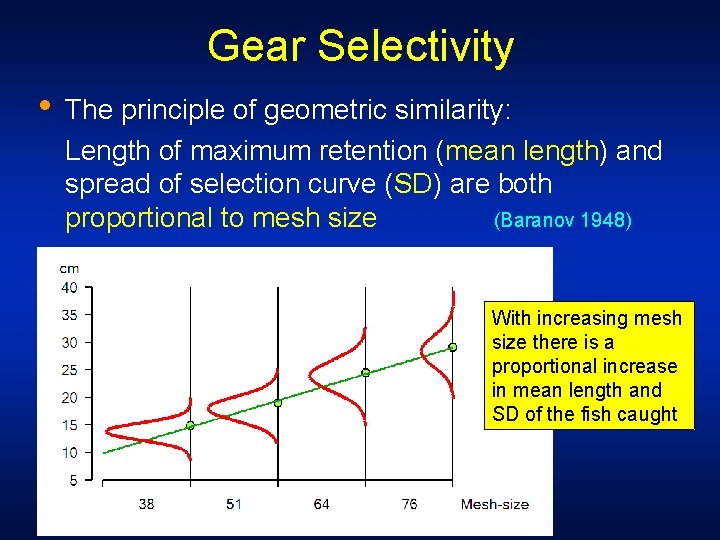 Gear Selectivity

• The principle of geometric similarity:

Length of maximum retention (mean length) and spread of selection curve (SD) are both proportional to mesh size (Baranov 1948)

cm
40
35
30
25
20
15
10
5

38 51 64 76 Mesh-size

With increasing mesh size there is a proportional increase in mean length and SD of the fish caught